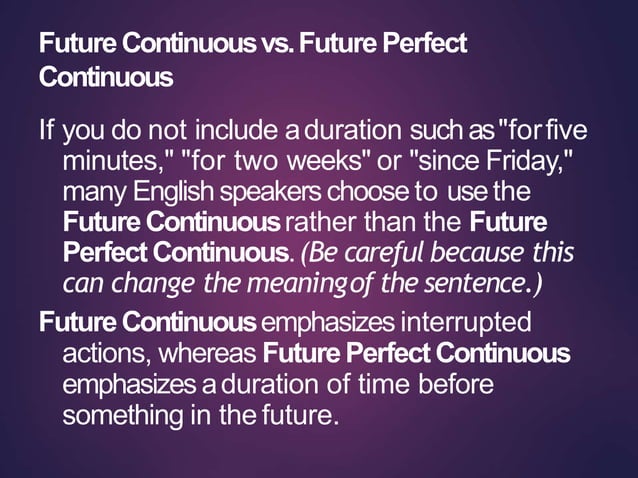 Future Continuous vs. Future Perfect Continuous

If you do not include a duration such as "for five minutes," "for two weeks" or "since Friday," many English speakers choose to use the Future Continuous rather than the Future Perfect Continuous. (Be careful because this can change the meaning of the sentence.)

Future Continuous emphasizes interrupted actions, whereas Future Perfect Continuous emphasizes a duration of time before something in the future.